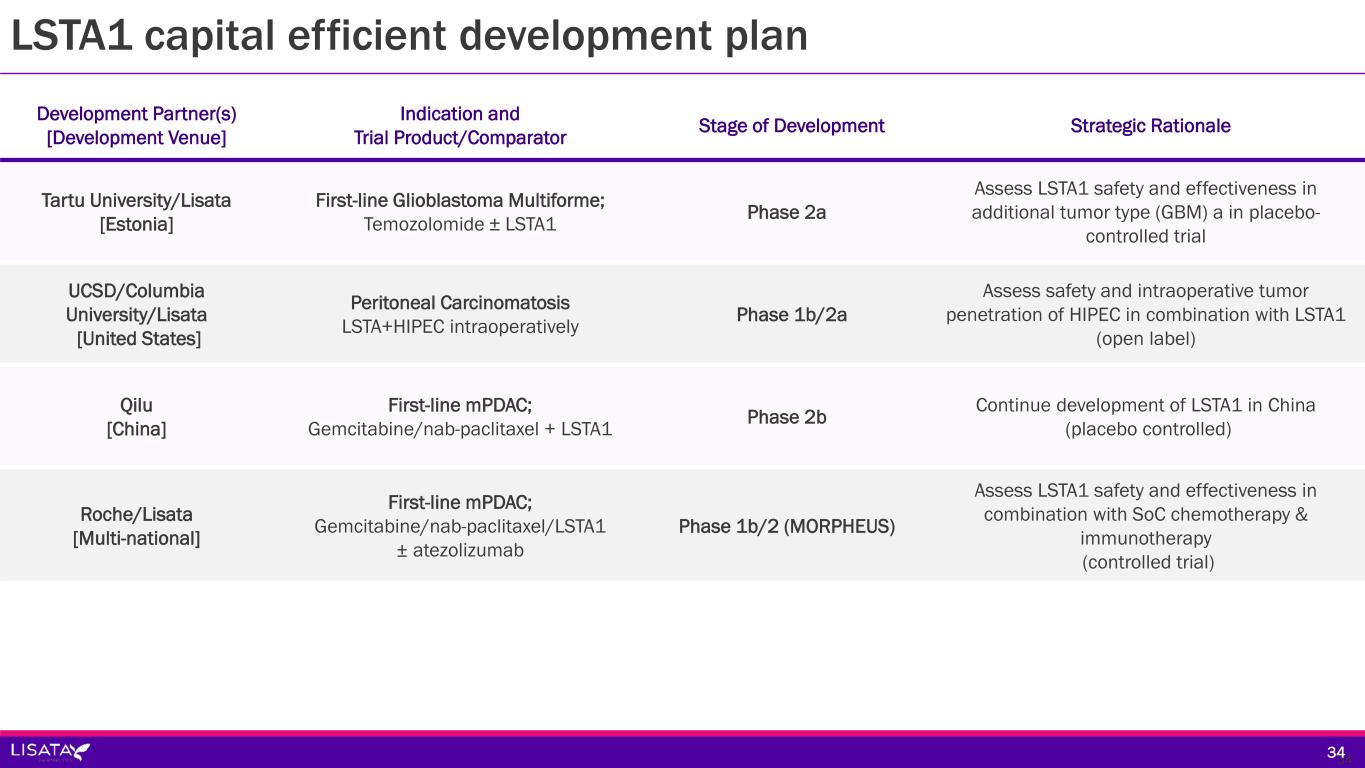 LSTA1 capital efficient development plan

| Development Partner(s) [Development Venue] | Indication and Trial Product/Comparator | Stage of Development | Strategic Rationale |
|---|---|---|---|
| Tartu University/Lisata [Estonia] | First-line Glioblastoma Multiforme; Temozolomide ± LSTA1 | Phase 2a | Assess LSTA1 safety and effectiveness in additional tumor type (GBM) a in placebo-controlled trial |
| UCSD/Columbia University/Lisata [United States] | Peritoneal Carcinomatosis LSTA+HIPEC intraoperatively | Phase 1b/2a | Assess safety and intraoperative tumor penetration of HIPEC in combination with LSTA1 (open label) |
| Qilu [China] | First-line mPDAC; Gemcitabine/nab-paclitaxel + LSTA1 | Phase 2b | Continue development of LSTA1 in China (placebo controlled) |
| Roche/Lisata [Multi-national] | First-line mPDAC; Gemcitabine/nab-paclitaxel/LSTA1 ± atezolizumab | Phase 1b/2 (MORPHEUS) | Assess LSTA1 safety and effectiveness in combination with SoC chemotherapy & immunotherapy (controlled trial) |

LISATA
34